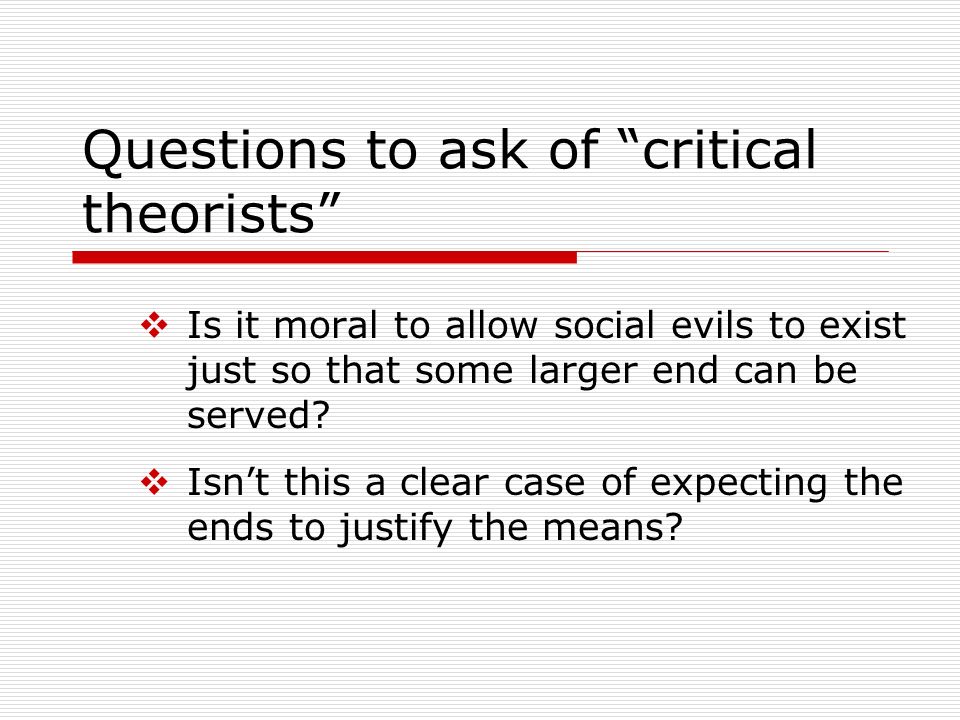 Questions to ask of “critical theorists”

❖ Is it moral to allow social evils to exist just so that some larger end can be served?

❖ Isn’t this a clear case of expecting the ends to justify the means?